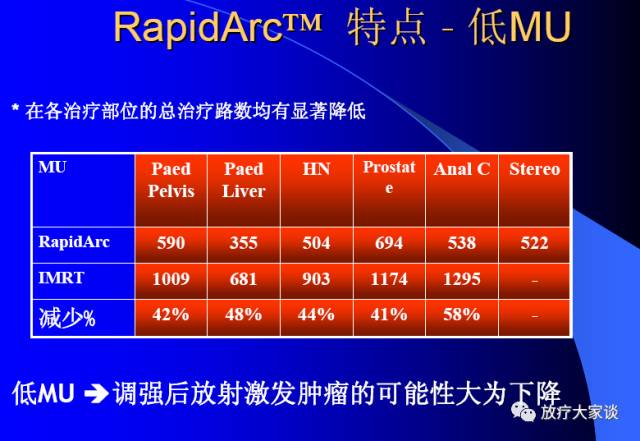 RapidArc™ 特点 - 低MU

* 在各治疗部位的总治疗路数均有显著降低

| MU | Paed Pelvis | Paed Liver | HN | Prostate | Anal C | Stereo |
|---|---|---|---|---|---|---|
| RapidArc | 590 | 355 | 504 | 694 | 538 | 522 |
| IMRT | 1009 | 681 | 903 | 1174 | 1295 | - |
| 减少% | 42% | 48% | 44% | 41% | 58% | - |

低MU ➔ 调强后放射激发肿瘤的可能性大为下降

放疗大家谈